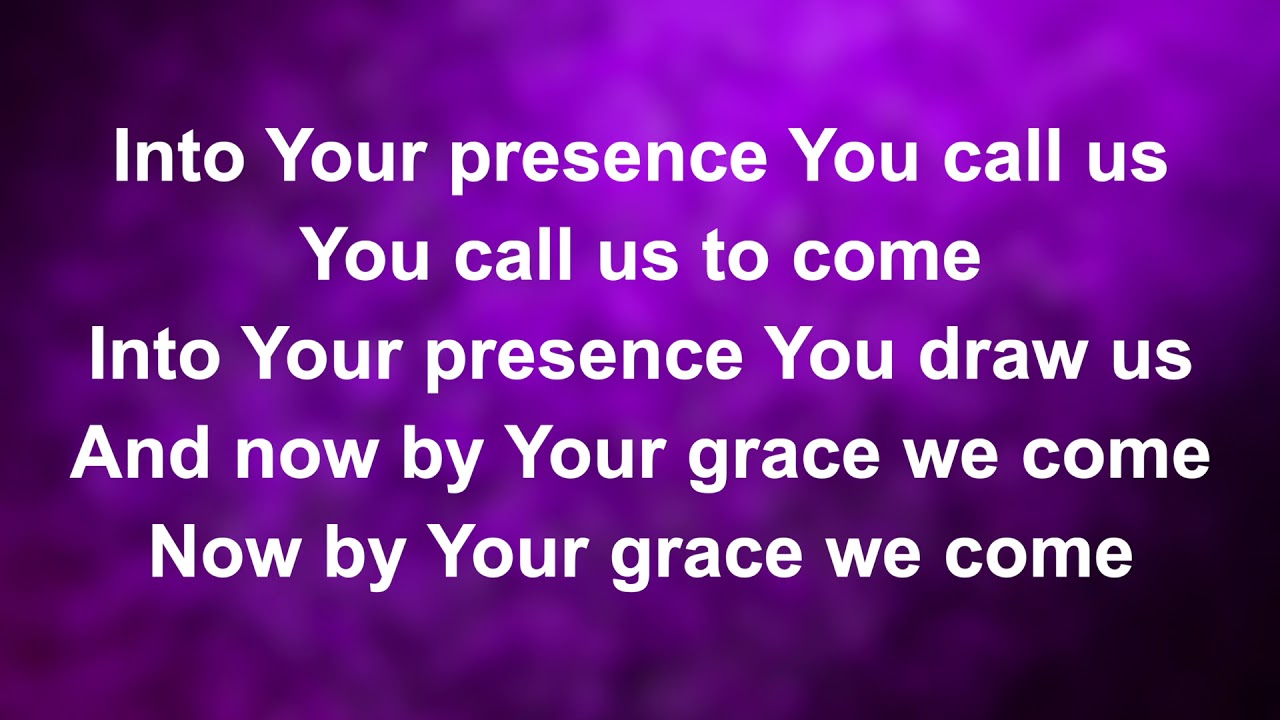 Into Your presence You call us
You call us to come
Into Your presence You draw us
And now by Your grace we come
Now by Your grace we come